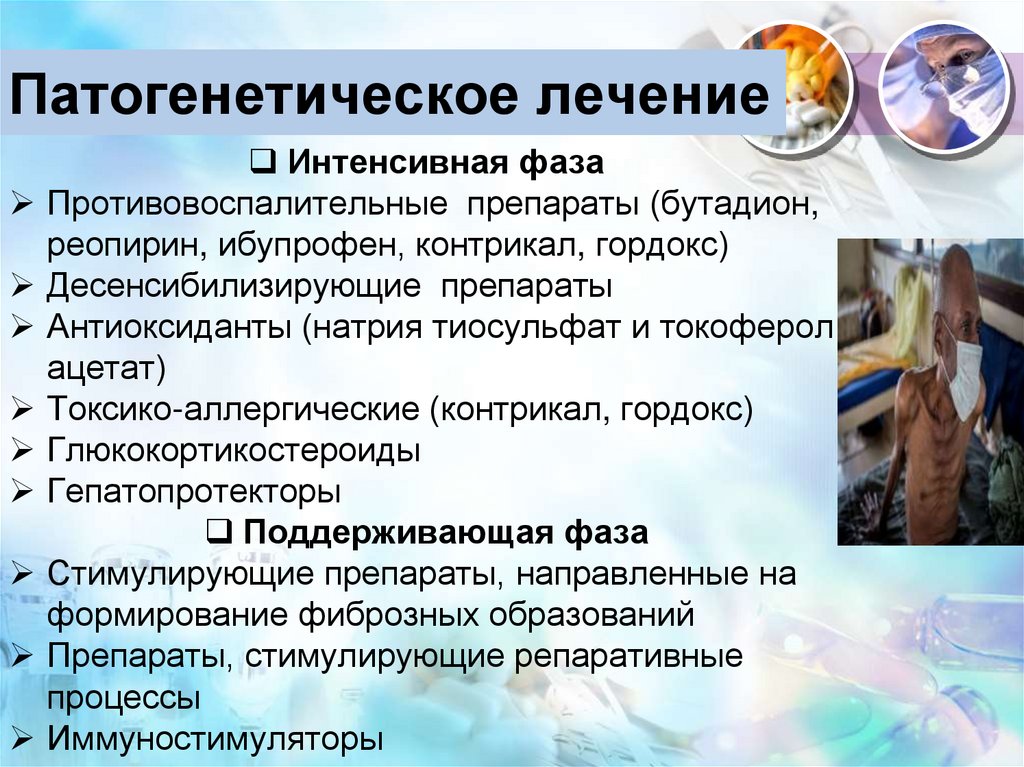 Патогенетическое лечение

❑ Интенсивная фаза

➢ Противовоспалительные препараты (бутадион, реопирин, ибупрофен, контрикал, гордокс)
➢ Десенсибилизирующие препараты
➢ Антиоксиданты (натрия тиосульфат и токоферол ацетат)
➢ Токсико-аллергические (контрикал, гордокс)
➢ Глюкокортикостероиды
➢ Гепатопротекторы

❑ Поддерживающая фаза

➢ Стимулирующие препараты, направленные на формирование фиброзных образований
➢ Препараты, стимулирующие репаративные процессы
➢ Иммуностимуляторы